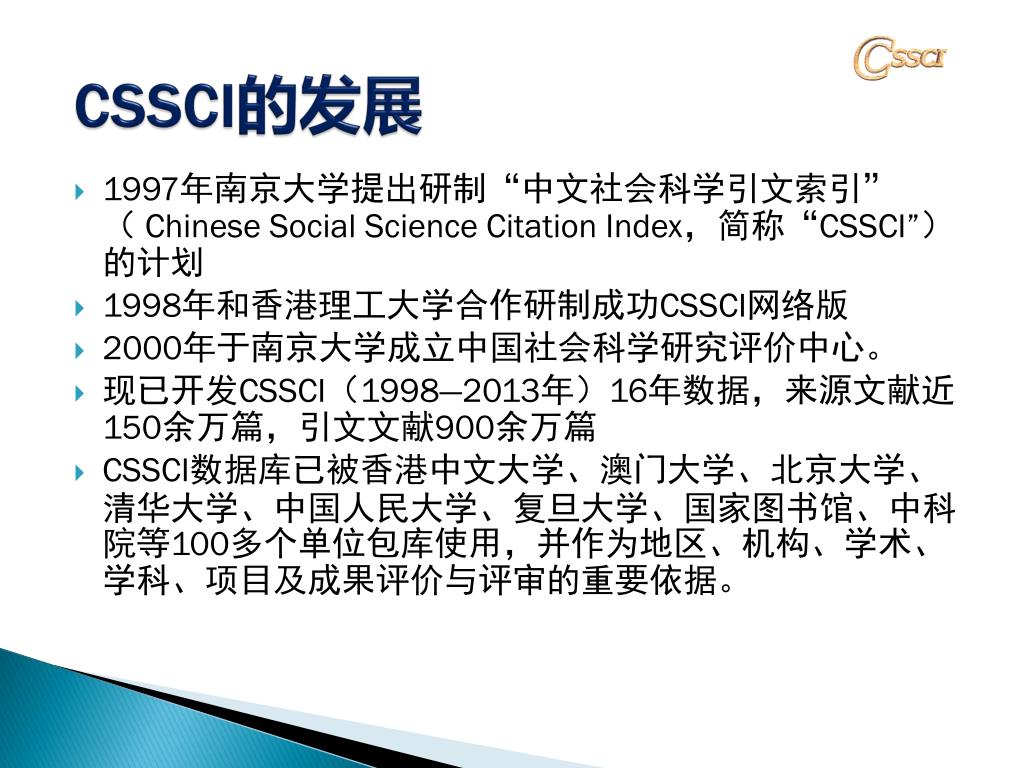 CSSCI

CSSCI的发展

1997年南京大学提出研制“中文社会科学引文索引”（ Chinese Social Science Citation Index，简称“CSSCI”）的计划

1998年和香港理工大学合作研制成功CSSCI网络版

2000年于南京大学成立中国社会科学研究评价中心。

现已开发CSSCI（1998—2013年）16年数据，来源文献近150余万篇，引文文献900余万篇

CSSCI数据库已被香港中文大学、澳门大学、北京大学、清华大学、中国人民大学、复旦大学、国家图书馆、中科院等100多个单位包库使用，并作为地区、机构、学术、学科、项目及成果评价与评审的重要依据。